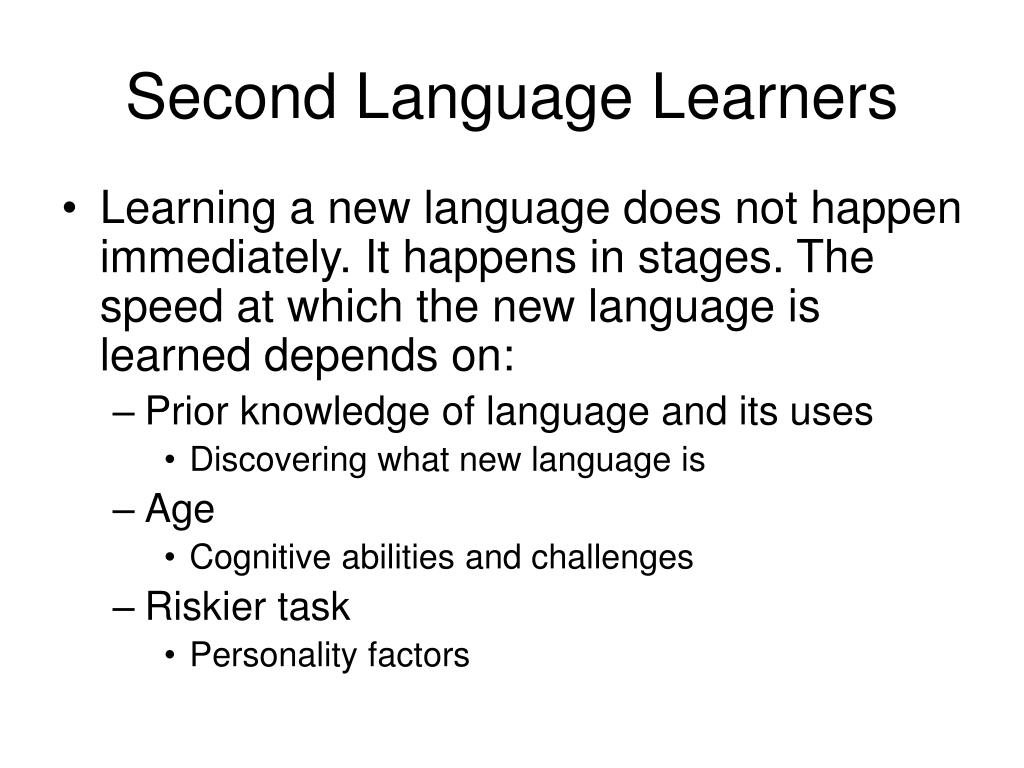 Second Language Learners

• Learning a new language does not happen immediately. It happens in stages. The speed at which the new language is learned depends on:
– Prior knowledge of language and its uses
• Discovering what new language is
– Age
• Cognitive abilities and challenges
– Riskier task
• Personality factors